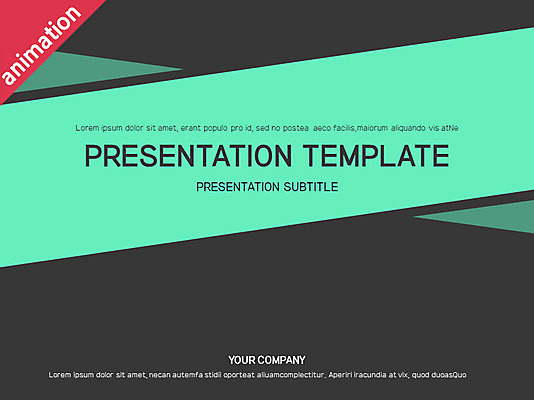 animation

Lorem ipsum dolor sit amet, erant populo pro id, sed no postea aeco facilis,maiorum aliquando vis atNe

PRESENTATION TEMPLATE

PRESENTATION SUBTITLE

YOUR COMPANY

Lorem ipsum dolor sit amet, necan autemfa stidii oporteat alluamcomplectitur. Aperiri iracundia at vix, quod duoasQuo